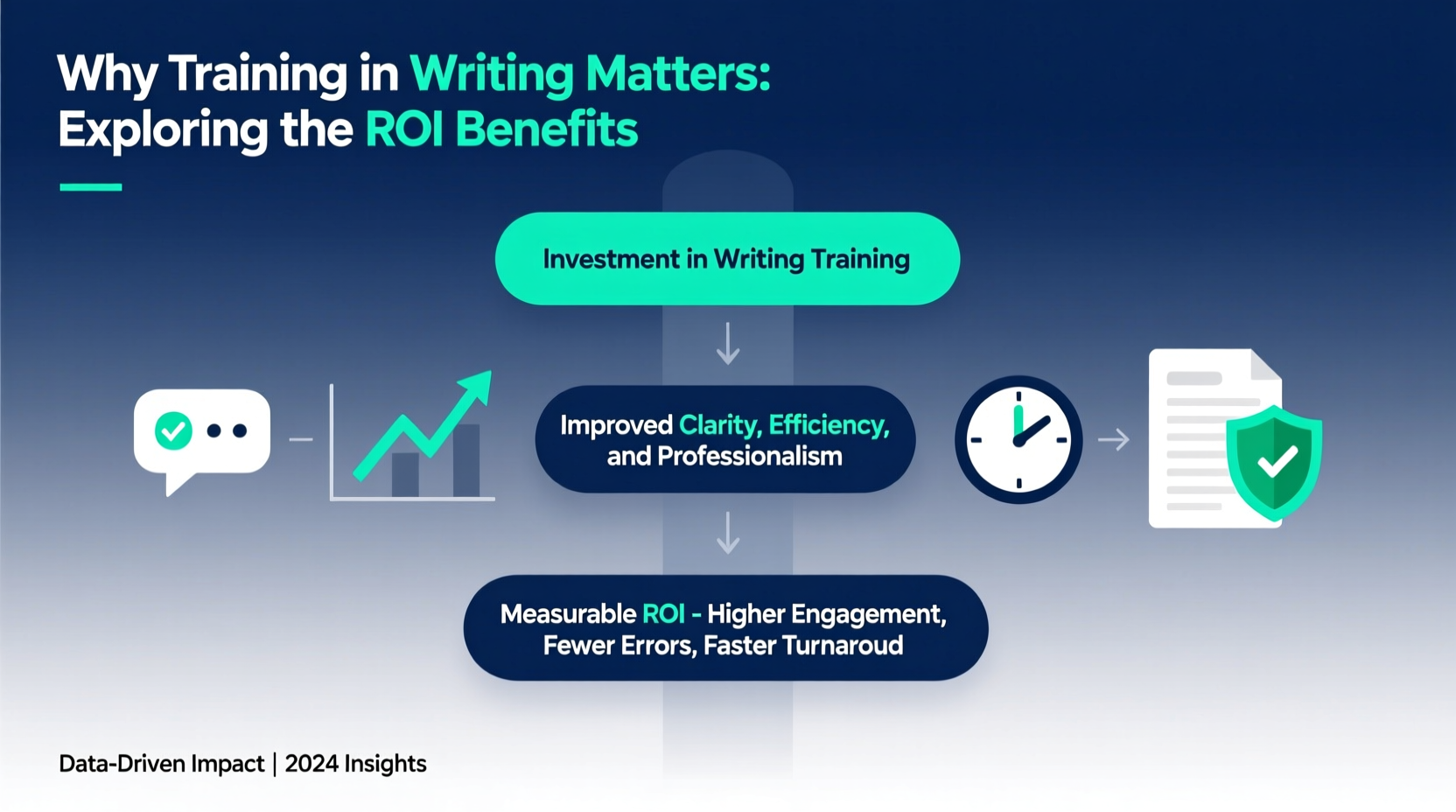 Why Training in Writing Matters: Exploring the ROI Benefits

Investment in Writing Training

Improved Clarity, Efficiency, and Professionalism

Measurable ROI - Higher Engagement, Fewer Errors, Faster Turnaroud

Data-Driven Impact | 2024 Insights